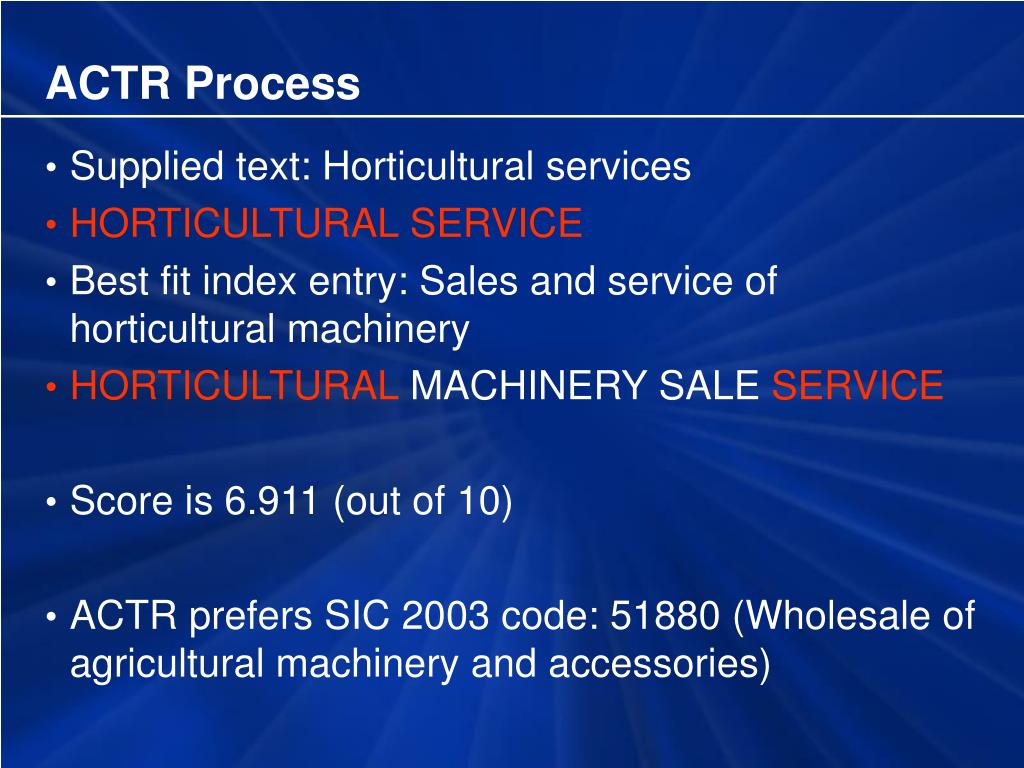 ACTR Process

• Supplied text: Horticultural services
• HORTICULTURAL SERVICE
• Best fit index entry: Sales and service of horticultural machinery
• HORTICULTURAL MACHINERY SALE SERVICE

• Score is 6.911 (out of 10)

• ACTR prefers SIC 2003 code: 51880 (Wholesale of agricultural machinery and accessories)